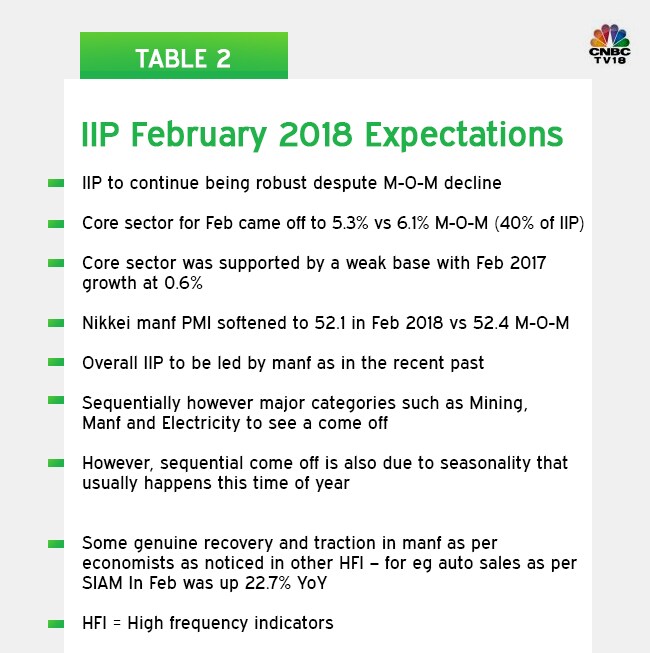 TABLE 2

CNBC TV18

IIP February 2018 Expectations

IIP to continue being robust despute M-O-M decline

Core sector for Feb came off to 5.3% vs 6.1% M-O-M (40% of IIP)

Core sector was supported by a weak base with Feb 2017 growth at 0.6%

Nikkei manf PMI softened to 52.1 in Feb 2018 vs 52.4 M-O-M

Overall IIP to be led by manf as in the recent past

Sequentially however major categories such as Mining, Manf and Electricity to see a come off

However, sequential come off is also due to seasonality that usually happens this time of year

Some genuine recovery and traction in manf as per economists as noticed in other HFI – for eg auto sales as per SIAM In Feb was up 22.7% YoY

HFI = High frequency indicators